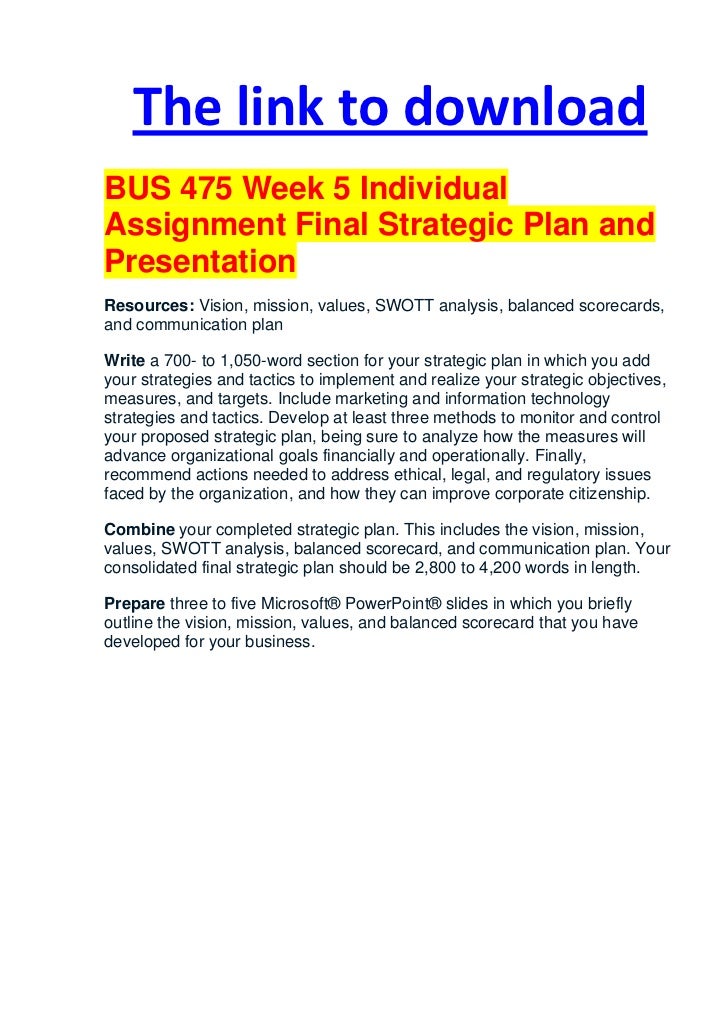 The link to download

BUS 475 Week 5 Individual Assignment Final Strategic Plan and Presentation

Resources: Vision, mission, values, SWOTT analysis, balanced scorecards, and communication plan

Write a 700- to 1,050-word section for your strategic plan in which you add your strategies and tactics to implement and realize your strategic objectives, measures, and targets. Include marketing and information technology strategies and tactics. Develop at least three methods to monitor and control your proposed strategic plan, being sure to analyze how the measures will advance organizational goals financially and operationally. Finally, recommend actions needed to address ethical, legal, and regulatory issues faced by the organization, and how they can improve corporate citizenship.

Combine your completed strategic plan. This includes the vision, mission, values, SWOTT analysis, balanced scorecard, and communication plan. Your consolidated final strategic plan should be 2,800 to 4,200 words in length.

Prepare three to five Microsoft® PowerPoint® slides in which you briefly outline the vision, mission, values, and balanced scorecard that you have developed for your business.